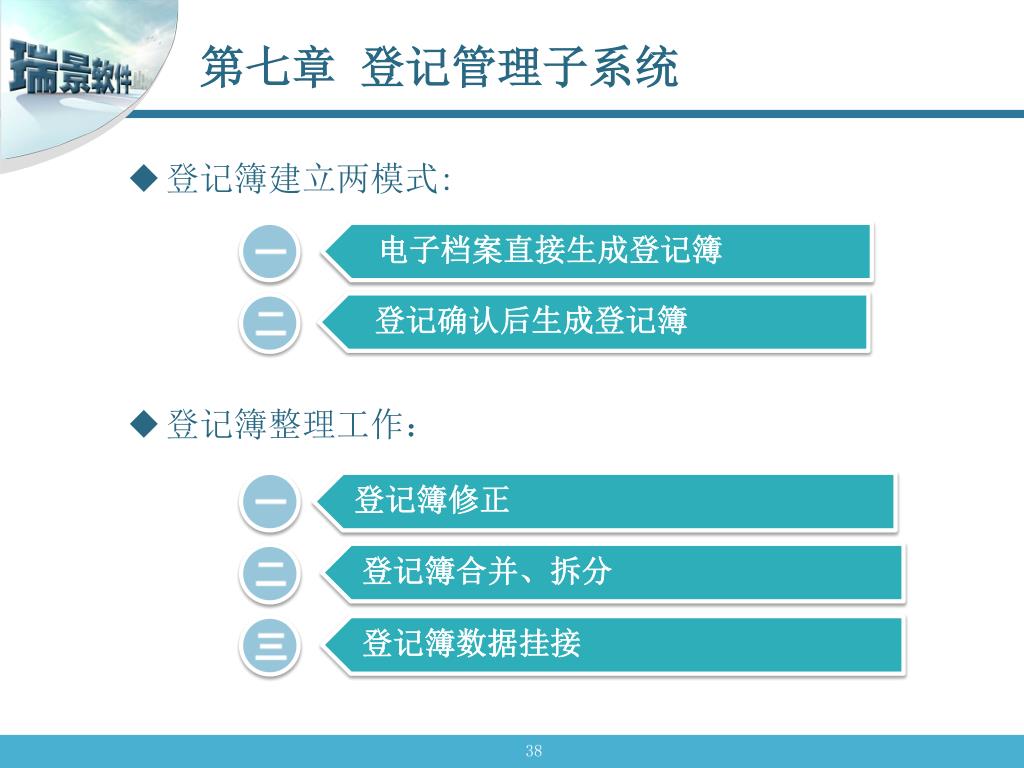 瑞景软件

第七章 登记管理子系统

◆ 登记簿建立两模式:

一 电子档案直接生成登记簿

二 登记确认后生成登记簿

◆ 登记簿整理工作：

一 登记簿修正

二 登记簿合并、拆分

三 登记簿数据挂接

38